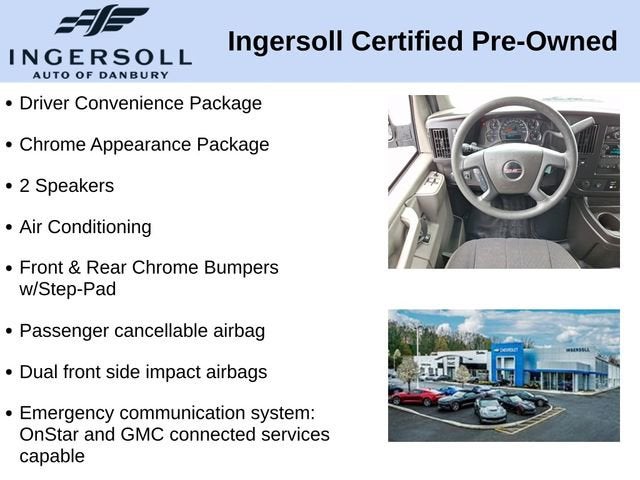 INGERSOLL
AUTO OF DANBURY

Ingersoll Certified Pre-Owned

• Driver Convenience Package

• Chrome Appearance Package

• 2 Speakers

• Air Conditioning

• Front & Rear Chrome Bumpers w/Step-Pad

• Passenger cancellable airbag

• Dual front side impact airbags

• Emergency communication system: OnStar and GMC connected services capable

GMC

CHEVROLET

INGERSOLL